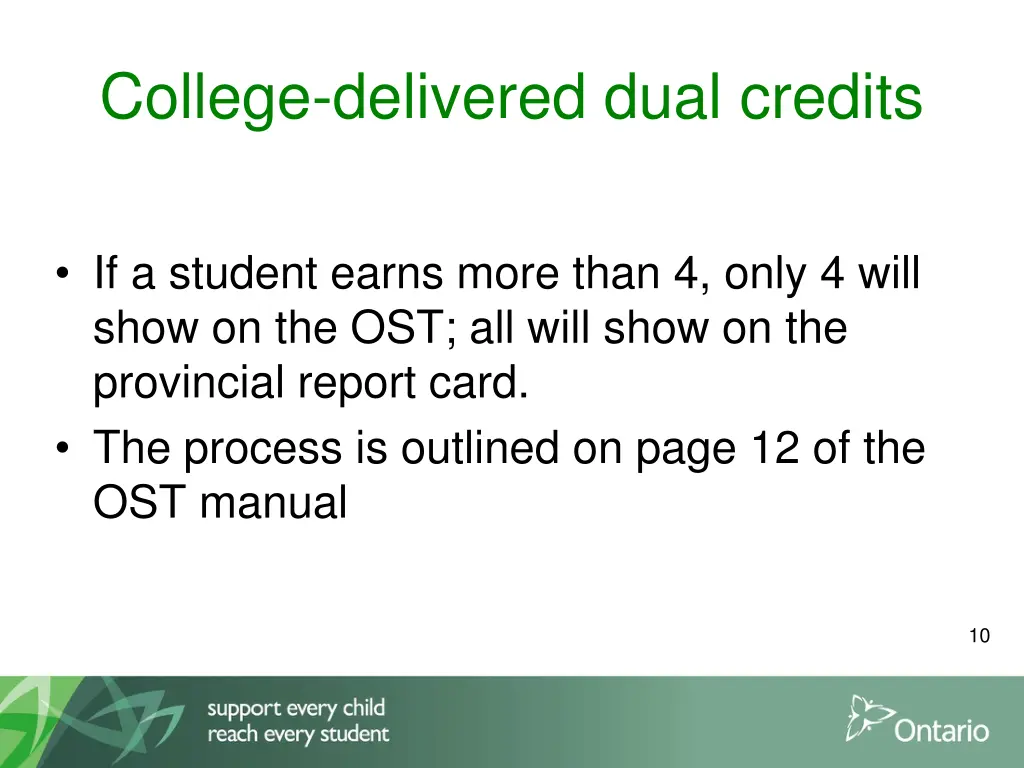 College-delivered dual credits

• If a student earns more than 4, only 4 will show on the OST; all will show on the provincial report card.
• The process is outlined on page 12 of the OST manual

10

support every child
reach every student

Ontario